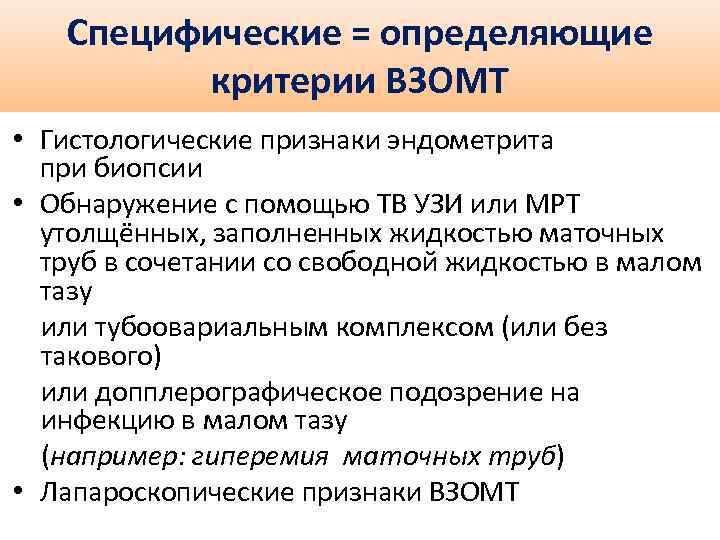 Специфические = определяющие критерии ВЗОМТ

• Гистологические признаки эндометрита при биопсии
• Обнаружение с помощью ТВ УЗИ или МРТ утолщённых, заполненных жидкостью маточных труб в сочетании со свободной жидкостью в малом тазу

или тубоовариальным комплексом (или без такового)

или допплерографическое подозрение на инфекцию в малом тазу

(например: гиперемия маточных труб)
• Лапароскопические признаки ВЗОМТ